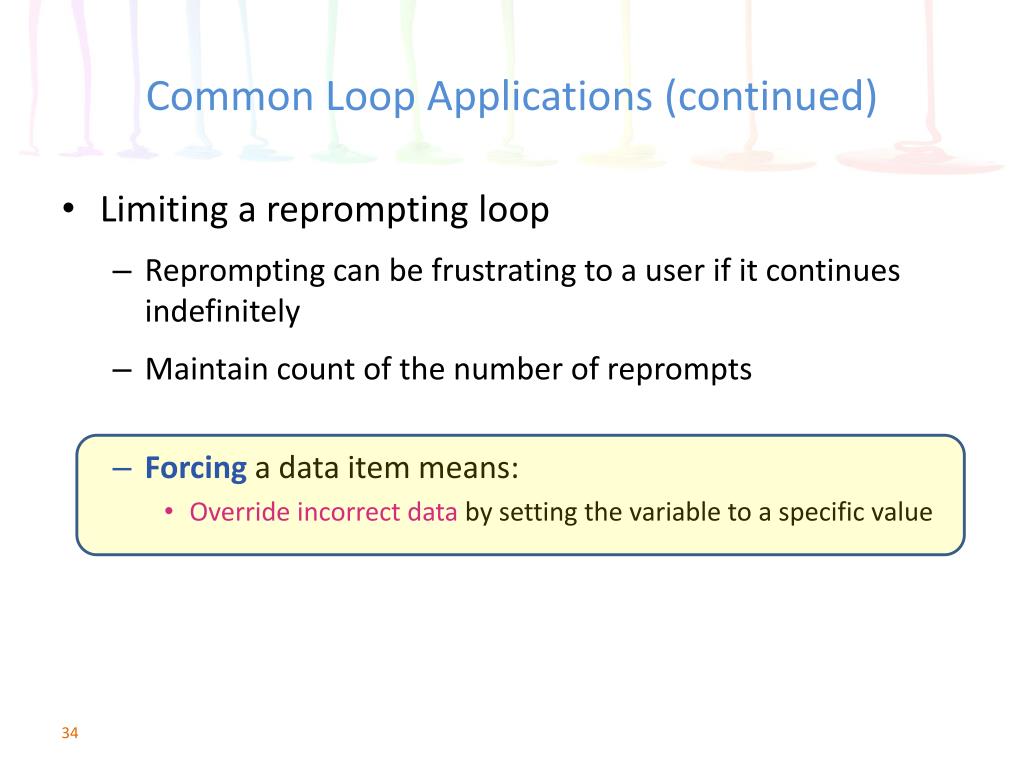 Common Loop Applications (continued)

• Limiting a reprompting loop
– Reprompting can be frustrating to a user if it continues indefinitely
– Maintain count of the number of reprompts
– Forcing a data item means:
• Override incorrect data by setting the variable to a specific value

34